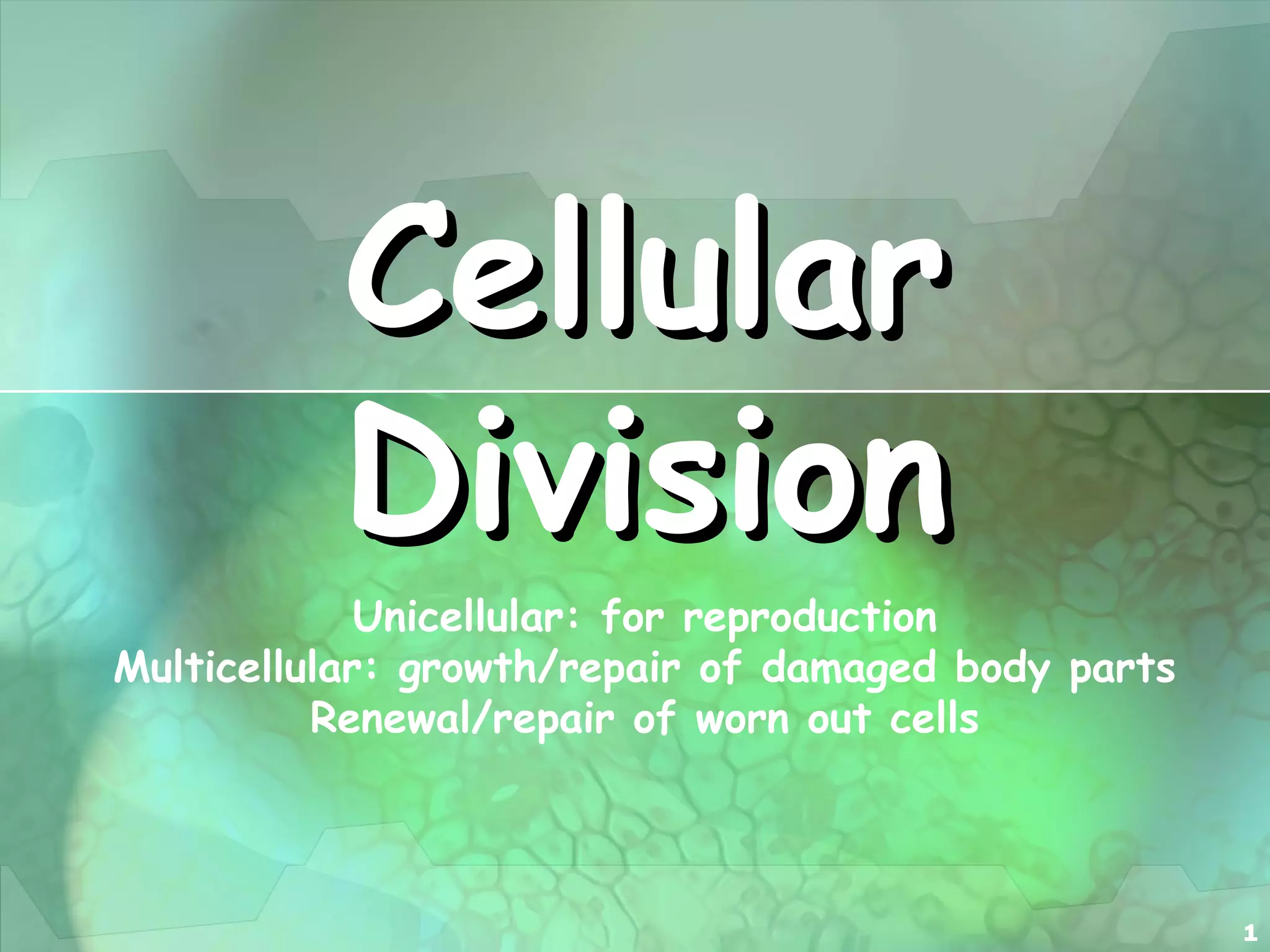 Cellular Division

Unicellular: for reproduction
Multicellular: growth/repair of damaged body parts
Renewal/repair of worn out cells

1